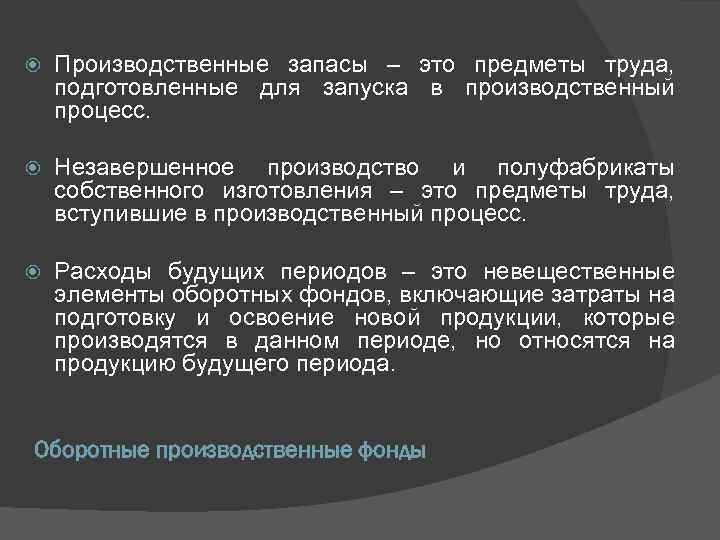 Производственные запасы – это предметы труда, подготовленные для запуска в производственный процесс.

Незавершенное производство и полуфабрикаты собственного изготовления – это предметы труда, вступившие в производственный процесс.

Расходы будущих периодов – это невещественные элементы оборотных фондов, включающие затраты на подготовку и освоение новой продукции, которые производятся в данном периоде, но относятся на продукцию будущего периода.

Оборотные производственные фонды